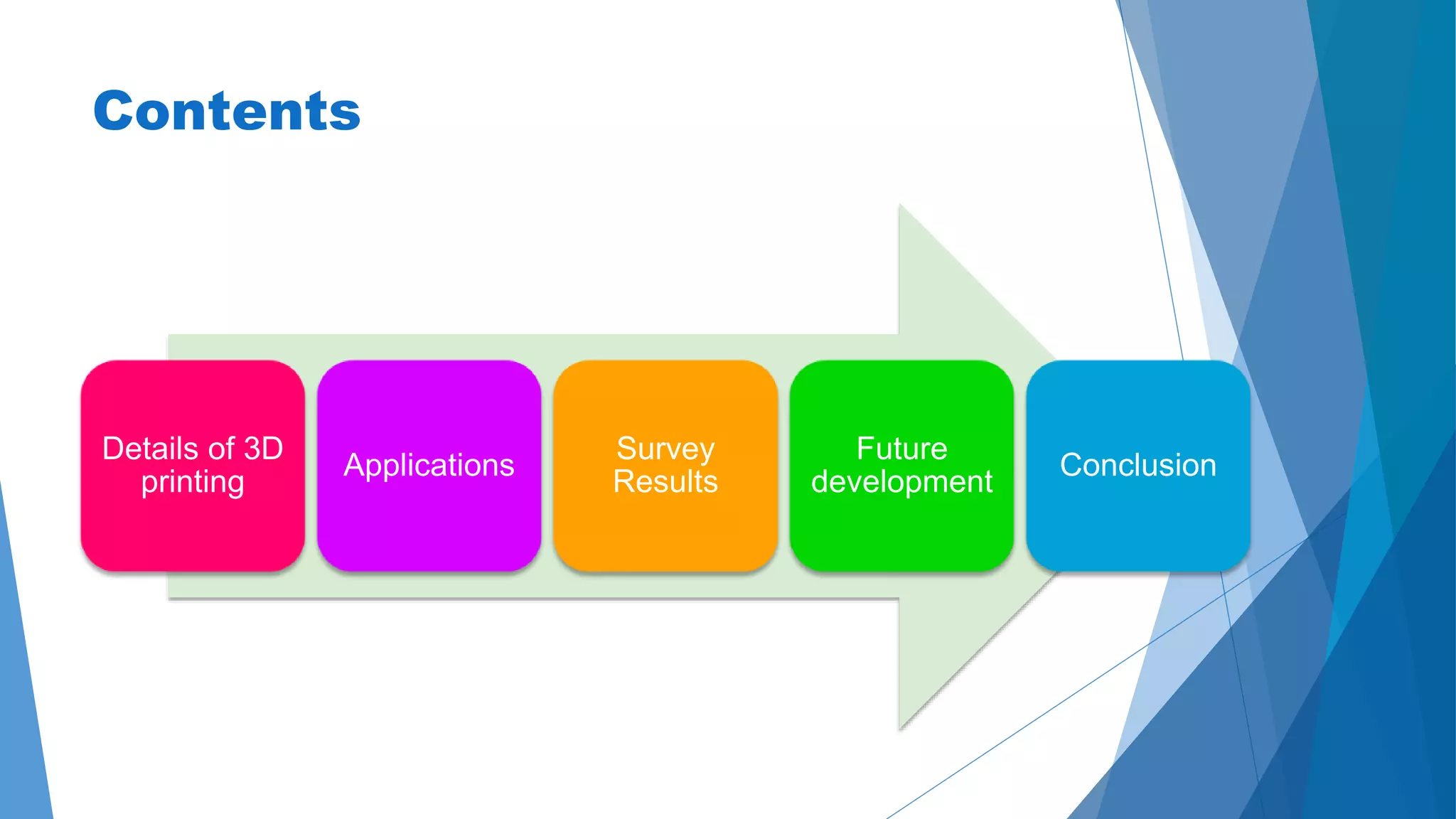 Contents

Details of 3D printing

Applications

Survey Results

Future development

Conclusion